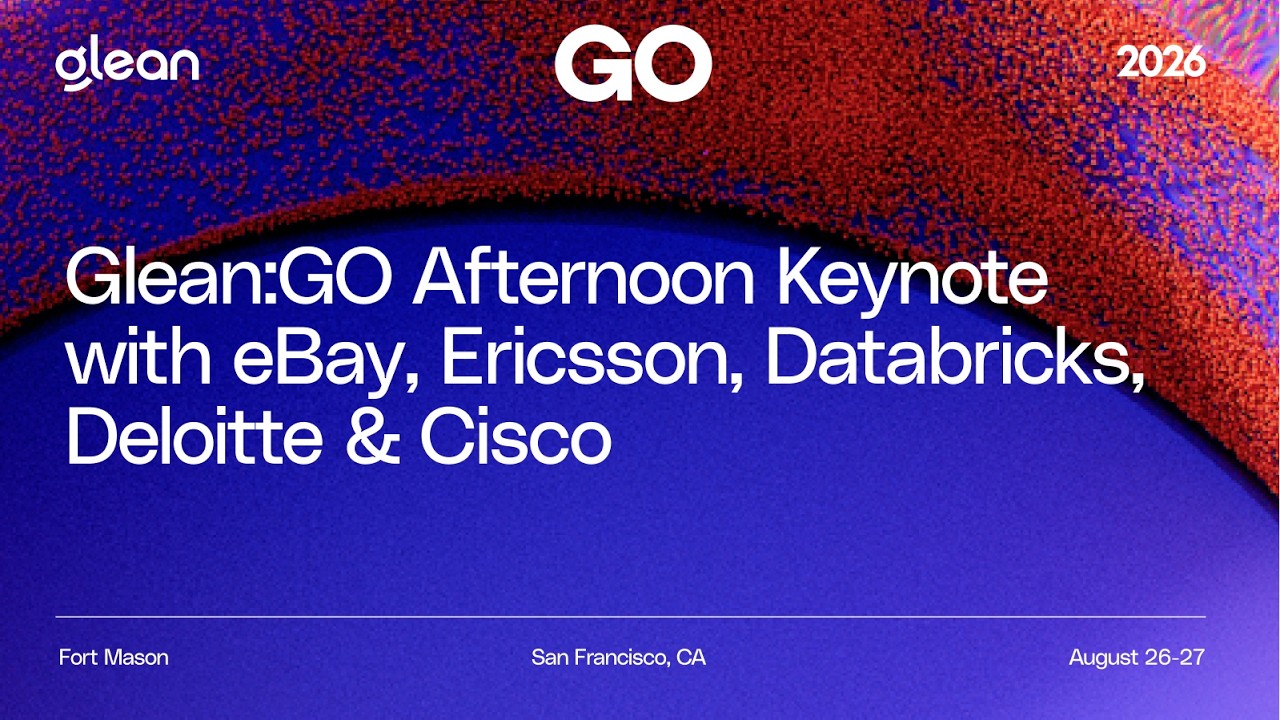 glean

GO

2026

Glean:GO Afternoon Keynote with eBay, Ericsson, Databricks, Deloitte & Cisco

Fort Mason

San Francisco, CA

August 26-27